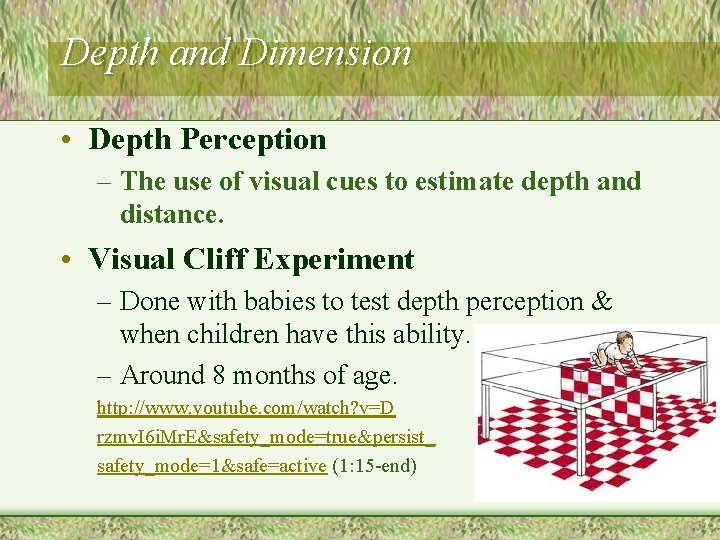 Depth and Dimension

• Depth Perception
– The use of visual cues to estimate depth and distance.

• Visual Cliff Experiment
– Done with babies to test depth perception & when children have this ability.
– Around 8 months of age.

http://www.youtube.com/watch?v=DrzmvI6iMrE&safety_mode=true&persist_safety_mode=1&safe=active (1:15-end)